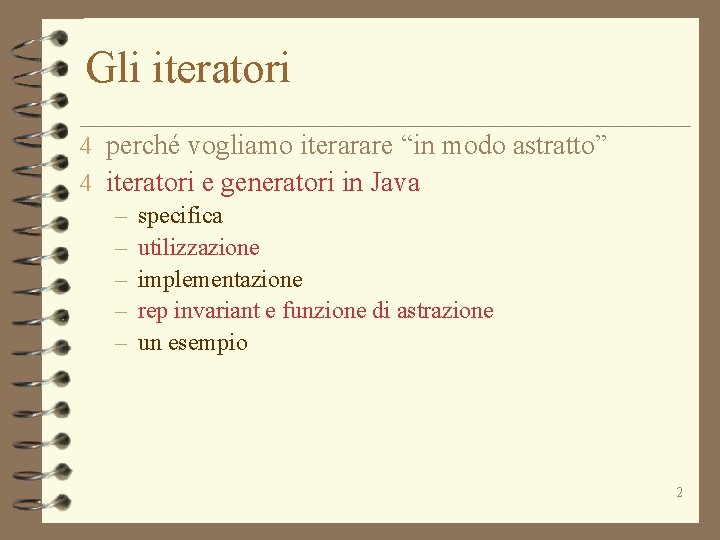 Gli iteratori

4 perché vogliamo iterarare “in modo astratto”
4 iteratori e generatori in Java
– specifica
– utilizzazione
– implementazione
– rep invariant e funzione di astrazione
– un esempio

2